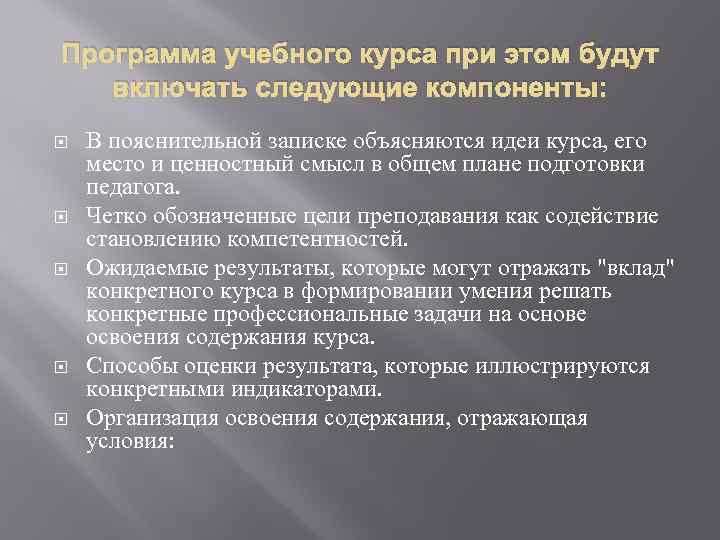 Программа учебного курса при этом будут включать следующие компоненты:

В пояснительной записке объясняются идеи курса, его место и ценностный смысл в общем плане подготовки педагога.

Четко обозначенные цели преподавания как содействие становлению компетентностей.

Ожидаемые результаты, которые могут отражать "вклад" конкретного курса в формировании умения решать конкретные профессиональные задачи на основе освоения содержания курса.

Способы оценки результата, которые иллюстрируются конкретными индикаторами.

Организация освоения содержания, отражающая условия: